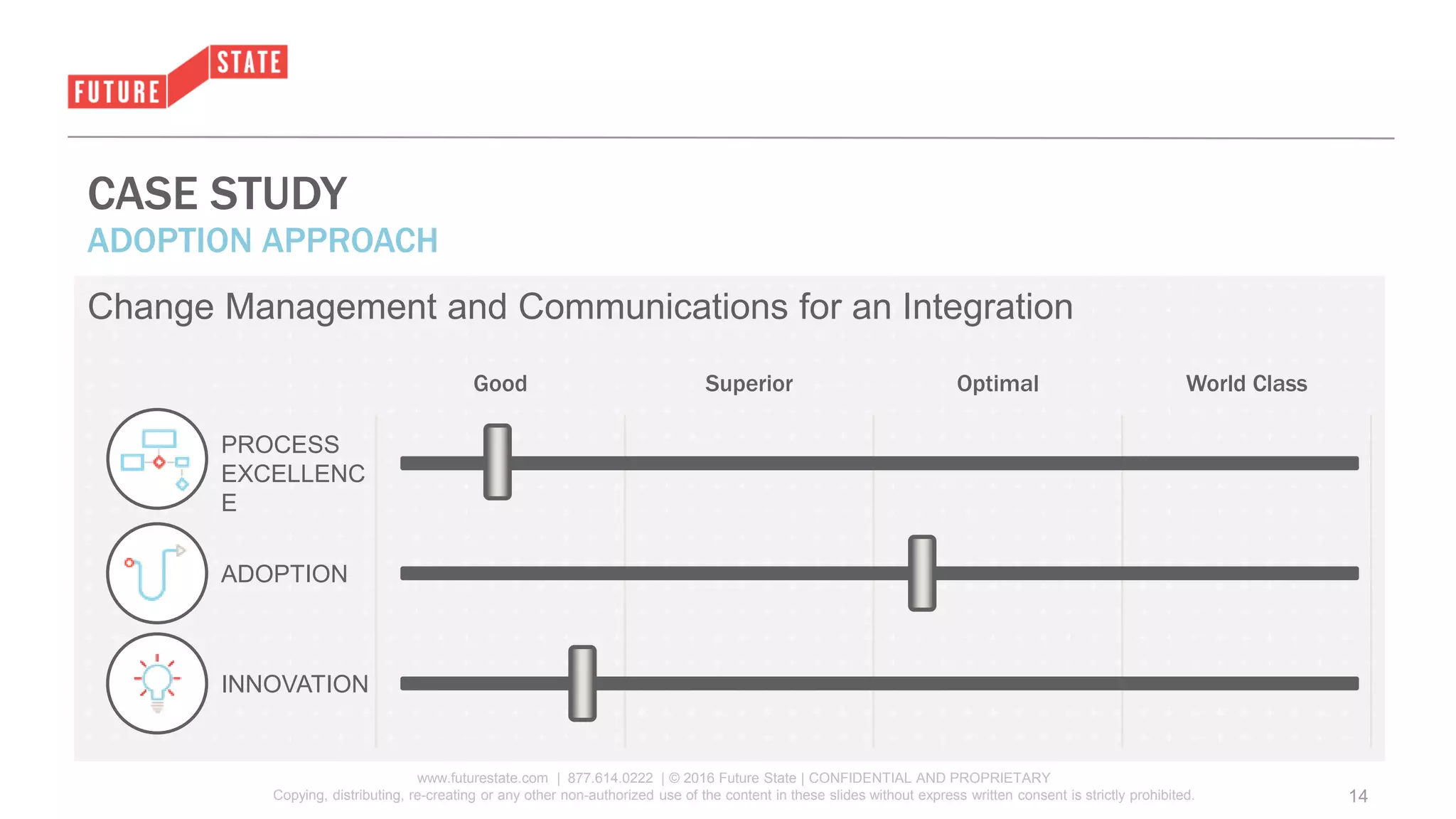 FUTURE STATE

CASE STUDY
ADOPTION APPROACH

Change Management and Communications for an Integration

Good Superior Optimal World Class

PROCESS EXCELLENC E

ADOPTION

INNOVATION

www.futurestate.com | 877.614.0222 | © 2016 Future State | CONFIDENTIAL AND PROPRIETARY
Copying, distributing, re-creating or any other non-authorized use of the content in these slides without express written consent is strictly prohibited.

14